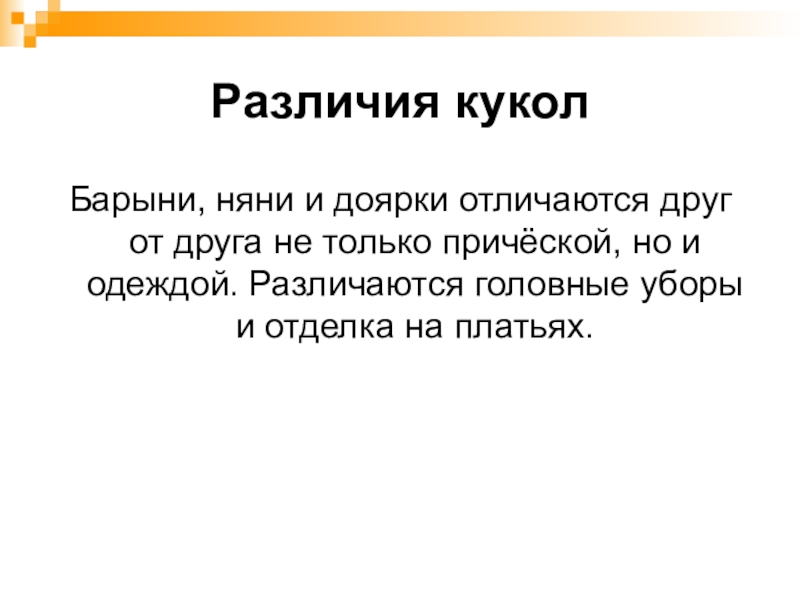 Различия кукол

Барыни, няни и доярки отличаются друг от друга не только причёской, но и одеждой. Различаются головные уборы и отделка на платьях.